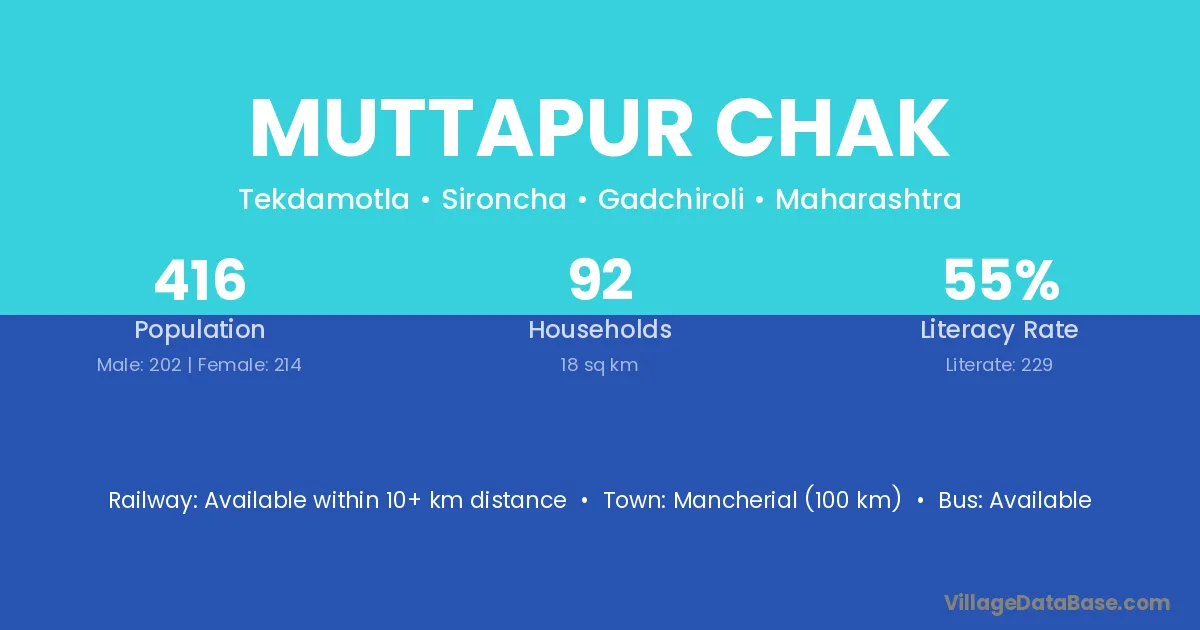 MUTTAPUR CHAK

Tekdamotla • Sironcha • Gadchiroli • Maharashtra

416
Population
Male: 202 | Female: 214

92
Households
18 sq km

55%
Literacy Rate
Literate: 229

Railway: Available within 10+ km distance • Town: Mancherial (100 km) • Bus: Available

VillageDataBase.com